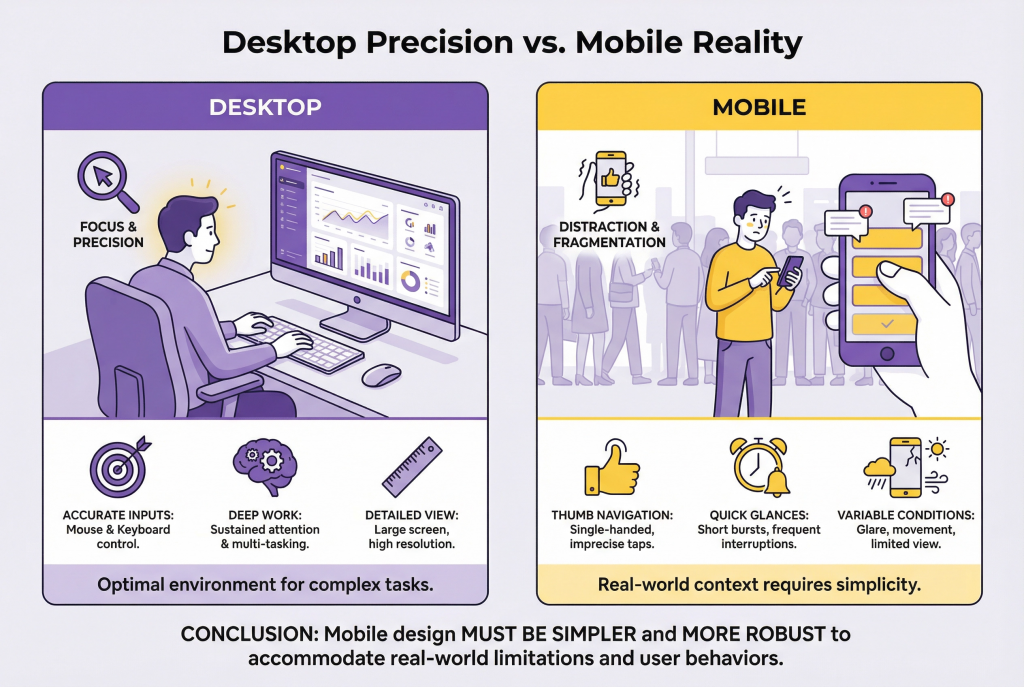 Desktop Precision vs. Mobile Reality

DESKTOP

FOCUS & PRECISION

ACCURATE INPUTS: Mouse & Keyboard control.

DEEP WORK: Sustained attention & multi-tasking.

DETAILED VIEW: Large screen, high resolution.

Optimal environment for complex tasks.

MOBILE

DISTRACTION & FRAGMENTATION

THUMB NAVIGATION: Single-handed, imprecise taps.

QUICK GLANCES: Short bursts, frequent interruptions.

VARIABLE CONDITIONS: Glare, movement, limited view.

Real-world context requires simplicity.

CONCLUSION: Mobile design MUST BE SIMPLER and MORE ROBUST to accommodate real-world limitations and user behaviors.